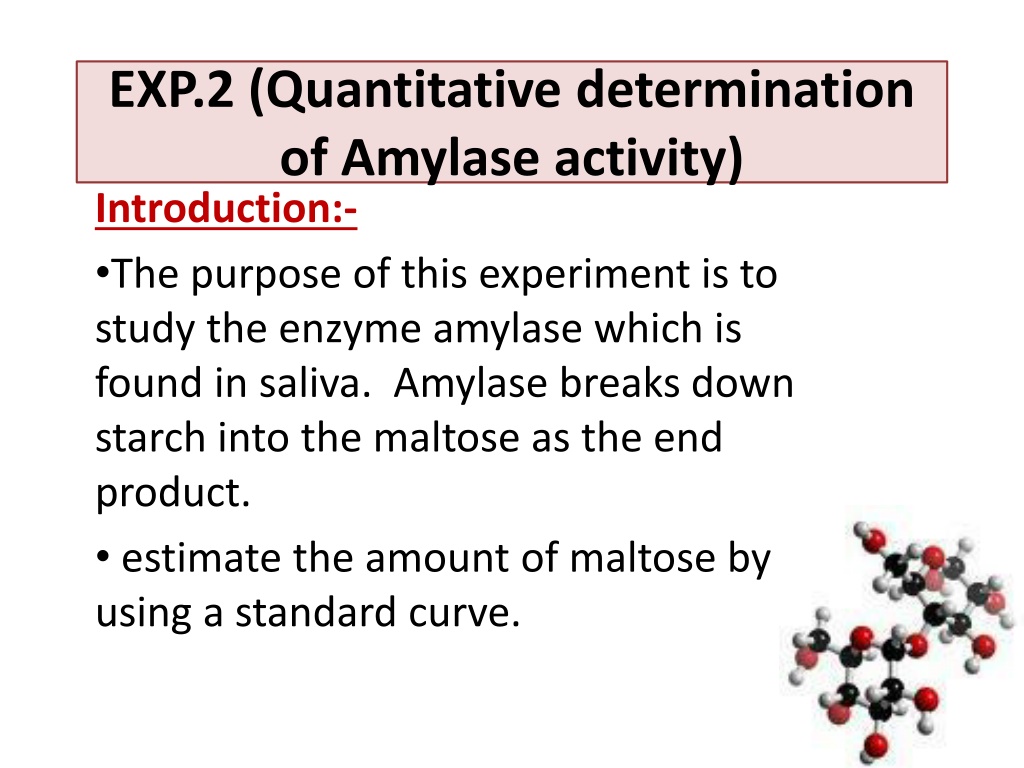 EXP.2 (Quantitative determination of Amylase activity)

Introduction:-

•The purpose of this experiment is to study the enzyme amylase which is found in saliva.  Amylase breaks down starch into the maltose as the end product.

• estimate the amount of maltose by using a standard curve.